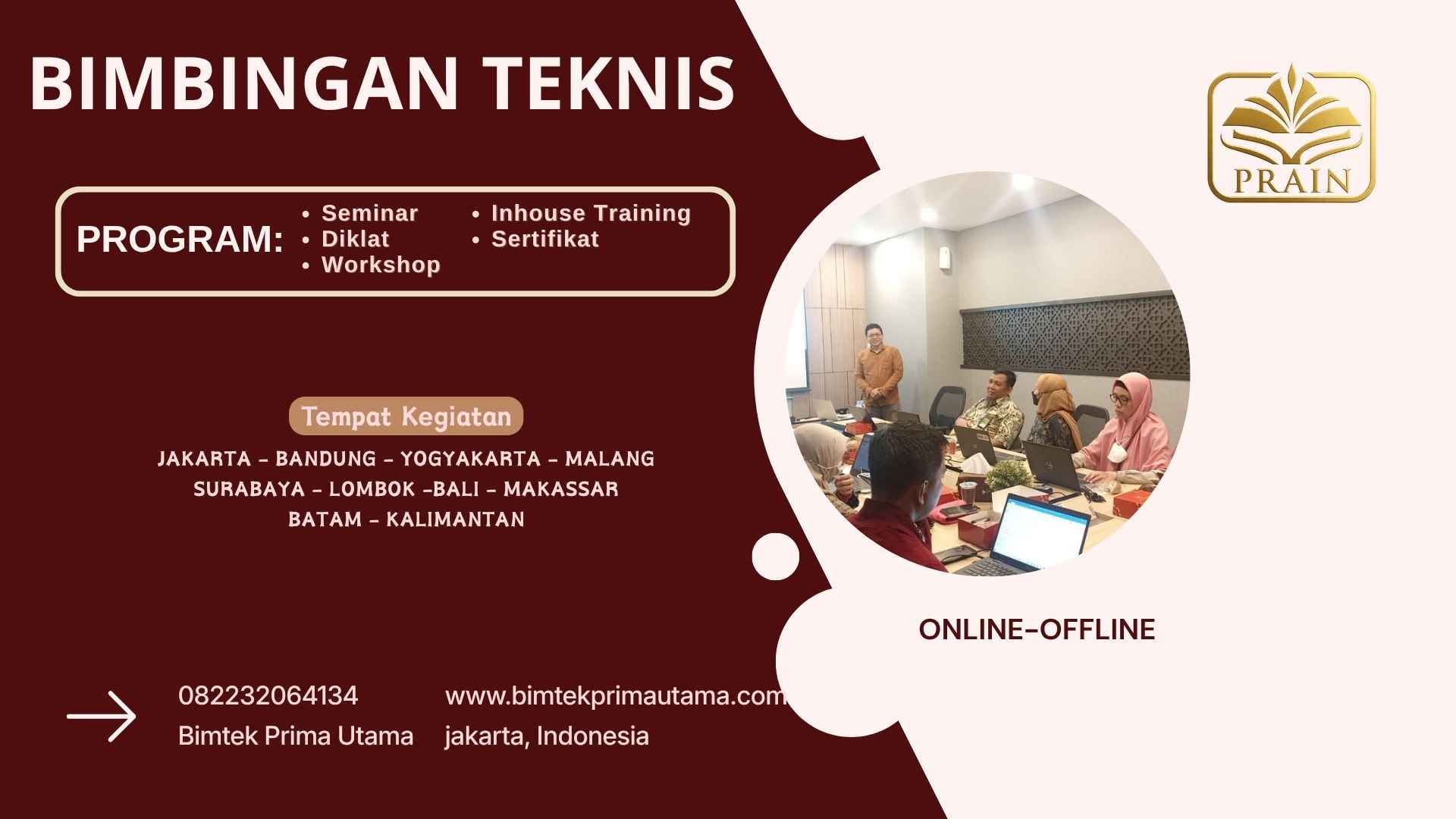 BIMBINGAN TEKNIS

PRAIN

PROGRAM:
• Seminar
• Diklat
• Workshop
• Inhouse Training
• Sertifikat

Tempat Kegiatan

JAKARTA - BANDUNG - YOGYAKARTA - MALANG
SURABAYA - LOMBOK -BALI - MAKASSAR
BATAM - KALIMANTAN

ONLINE-OFFLINE

082232064134
Bimtek Prima Utama

www.bimtekprimautama.com
jakarta, Indonesia